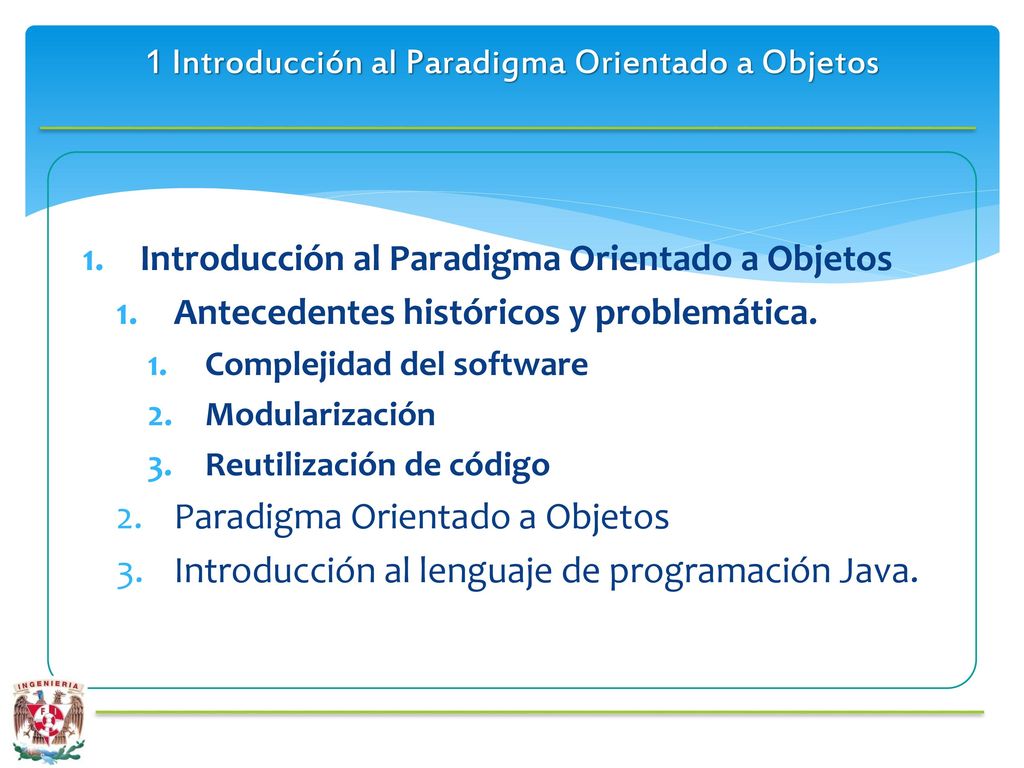 1 Introducción al Paradigma Orientado a Objetos

1. Introducción al Paradigma Orientado a Objetos
   1. Antecedentes históricos y problemática.
      1. Complejidad del software
      2. Modularización
      3. Reutilización de código
   2. Paradigma Orientado a Objetos
   3. Introducción al lenguaje de programación Java.

INGENIERIA